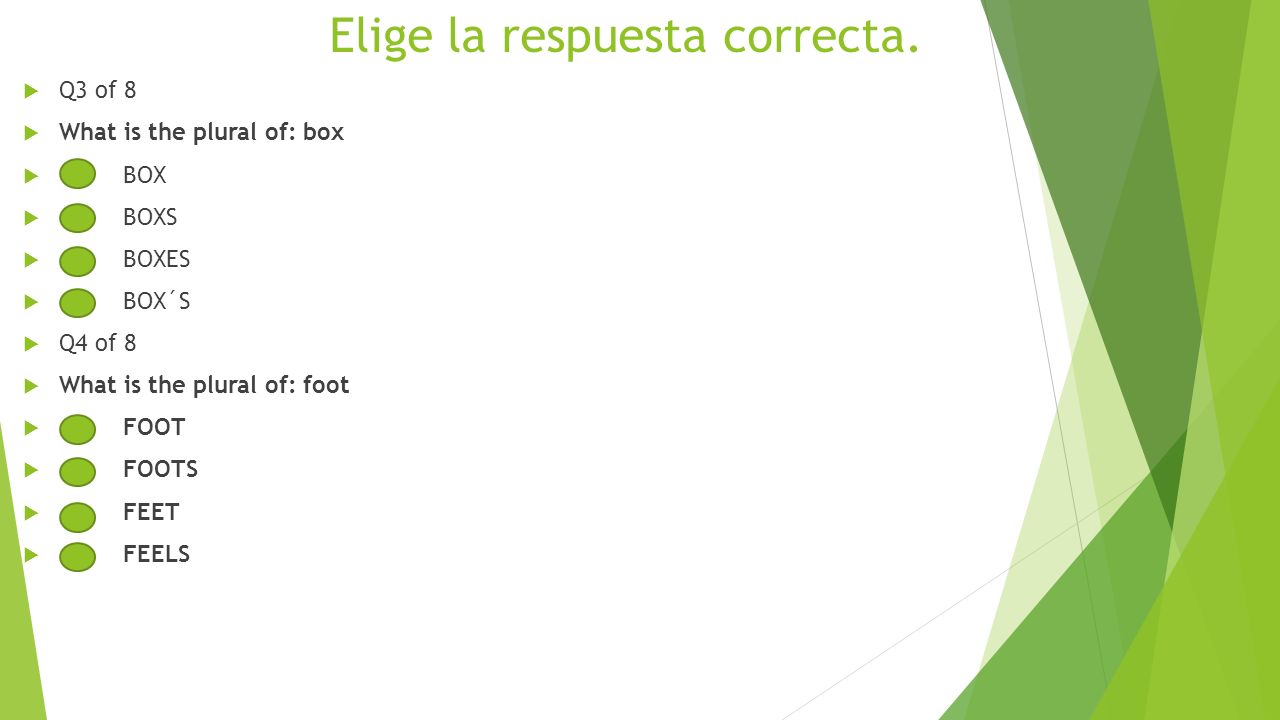 Elige la respuesta correcta.

Q3 of 8

What is the plural of: box

BOX

BOXS

BOXES

BOX´S

Q4 of 8

What is the plural of: foot

FOOT

FOOTS

FEET

FEELS